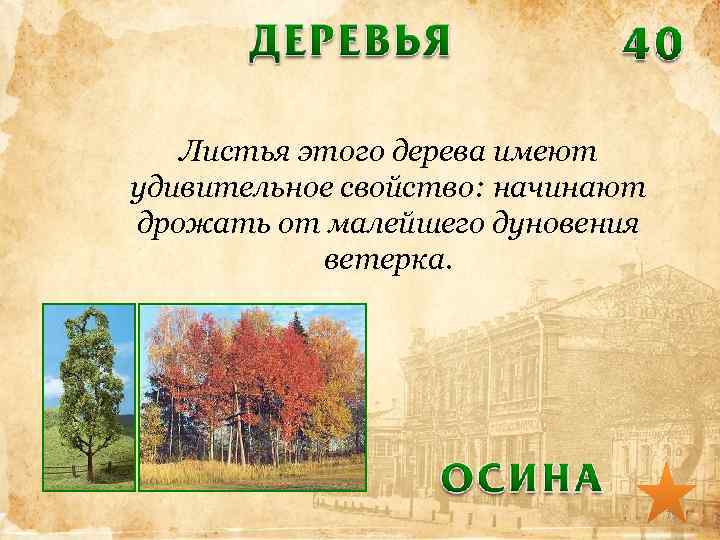 ДЕРЕВЬЯ

40

Листья этого дерева имеют удивительное свойство: начинают дрожать от малейшего дуновения ветерка.

ОСИНА